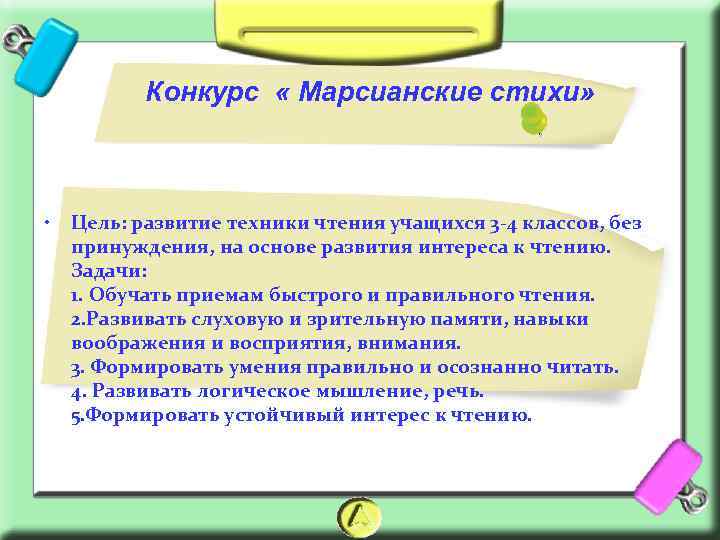 Конкурс « Марсианские стихи»

• Цель: развитие техники чтения учащихся 3-4 классов, без принуждения, на основе развития интереса к чтению.
Задачи:
1. Обучать приемам быстрого и правильного чтения.
2.Развивать слуховую и зрительную памяти, навыки воображения и восприятия, внимания.
3. Формировать умения правильно и осознанно читать.
4. Развивать логическое мышление, речь.
5.Формировать устойчивый интерес к чтению.